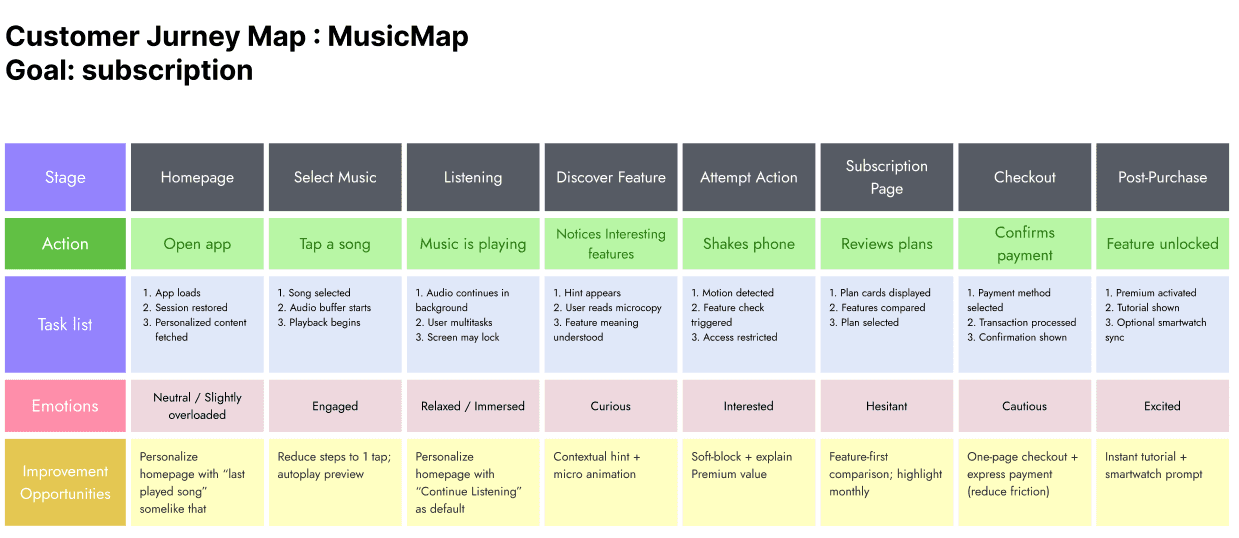 Customer Jurney Map : MusicMap
Goal: subscription

| Stage | Homepage | Select Music | Listening | Discover Feature | Attempt Action | Subscription Page | Checkout | Post-Purchase |
|---|---|---|---|---|---|---|---|---|
| Action | Open app | Tap a song | Music is playing | Notices Interesting features | Shakes phone | Reviews plans | Confirms payment | Feature unlocked |
| Task list | 1. App loads 2. Session restored 3. Personalized content fetched | 1. Song selected 2. Audio buffer starts 3. Playback begins | 1. Audio continues in background 2. User multitasks 3. Screen may lock | 1. Hint appears 2. User reads microcopy 3. Feature meaning understood | 1. Motion detected 2. Feature check triggered 3. Access restricted | 1. Plan cards displayed 2. Features compared 3. Plan selected | 1. Payment method selected 2. Transaction processed 3. Confirmation shown | 1. Premium activated 2. Tutorial shown 3. Optional smartwatch sync |
| Emotions | Neutral / Slightly overloaded | Engaged | Relaxed / Immersed | Curious | Interested | Hesitant | Cautious | Excited |
| Improvement Opportunities | Personalize homepage with "last played song" somelike that | Reduce steps to 1 tap; autoplay preview | Personalize homepage with "Continue Listening" as default | Contextual hint + micro animation | Soft-block + explain Premium value | Feature-first comparison; highlight monthly | One-page checkout + express payment (reduce friction) | Instant tutorial + smartwatch prompt |